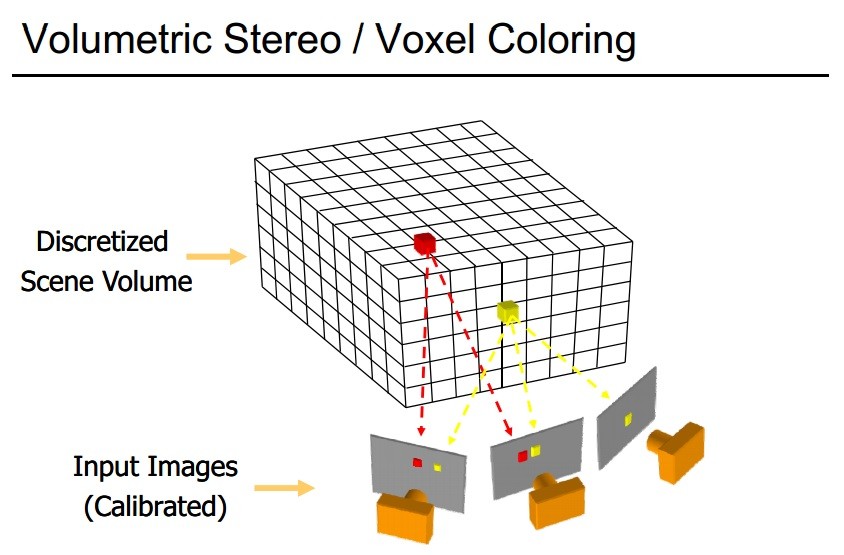 Volumetric Stereo / Voxel Coloring

Discretized Scene Volume

Input Images (Calibrated)